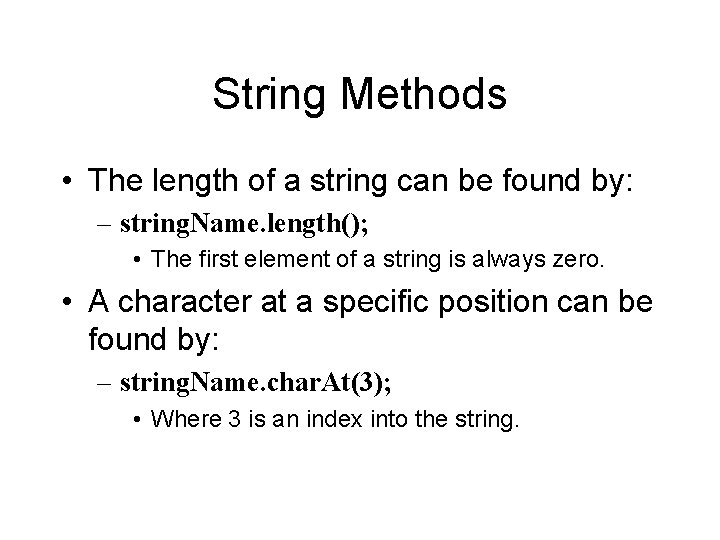 String Methods

• The length of a string can be found by:
  – stringName.length();
    • The first element of a string is always zero.
• A character at a specific position can be found by:
  – stringName.charAt(3);
    • Where 3 is an index into the string.